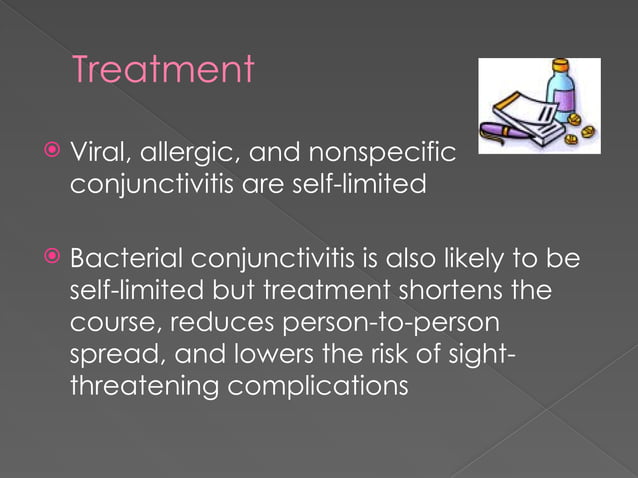 Treatment

Viral, allergic, and nonspecific conjunctivitis are self-limited

Bacterial conjunctivitis is also likely to be self-limited but treatment shortens the course, reduces person-to-person spread, and lowers the risk of sight-threatening complications